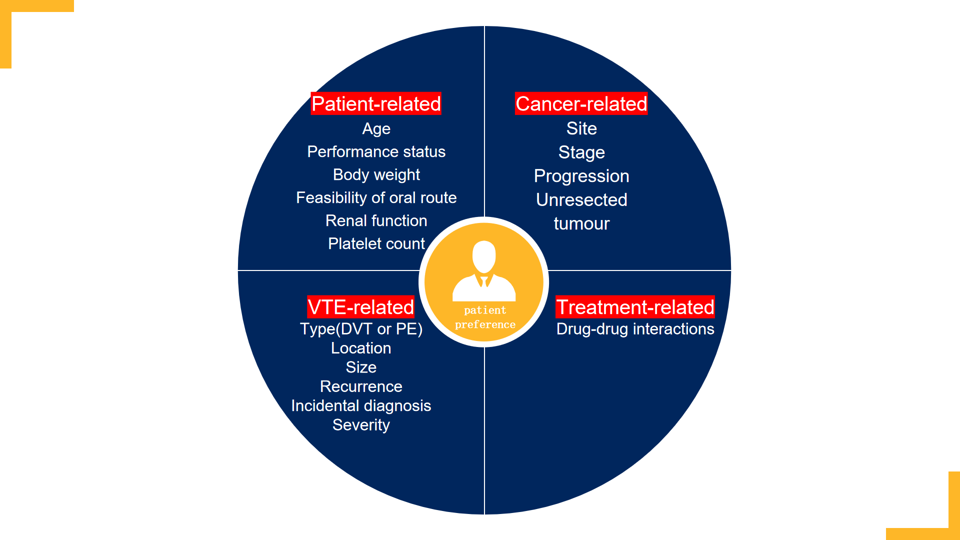 Patient-related
Age
Performance status
Body weight
Feasibility of oral route
Renal function
Platelet count

Cancer-related
Site
Stage
Progression
Unresected
tumour

patient
preference

VTE-related
Type(DVT or PE)
Location
Size
Recurrence
Incidental diagnosis
Severity

Treatment-related
Drug-drug interactions